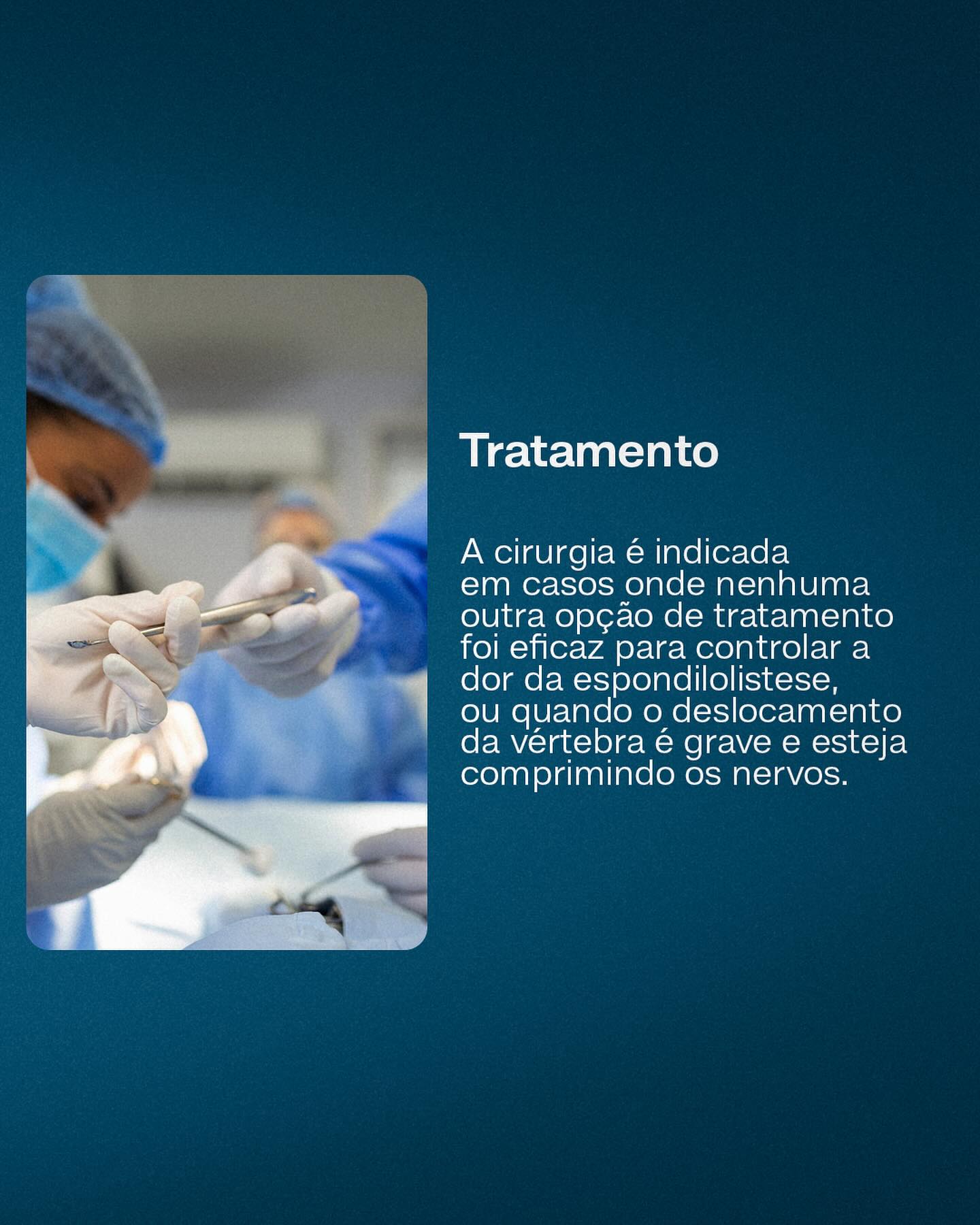 Tratamento

A cirurgia é indicada em casos onde nenhuma outra opção de tratamento foi eficaz para controlar a dor da espondilolistese, ou quando o deslocamento da vértebra é grave e esteja comprimindo os nervos.